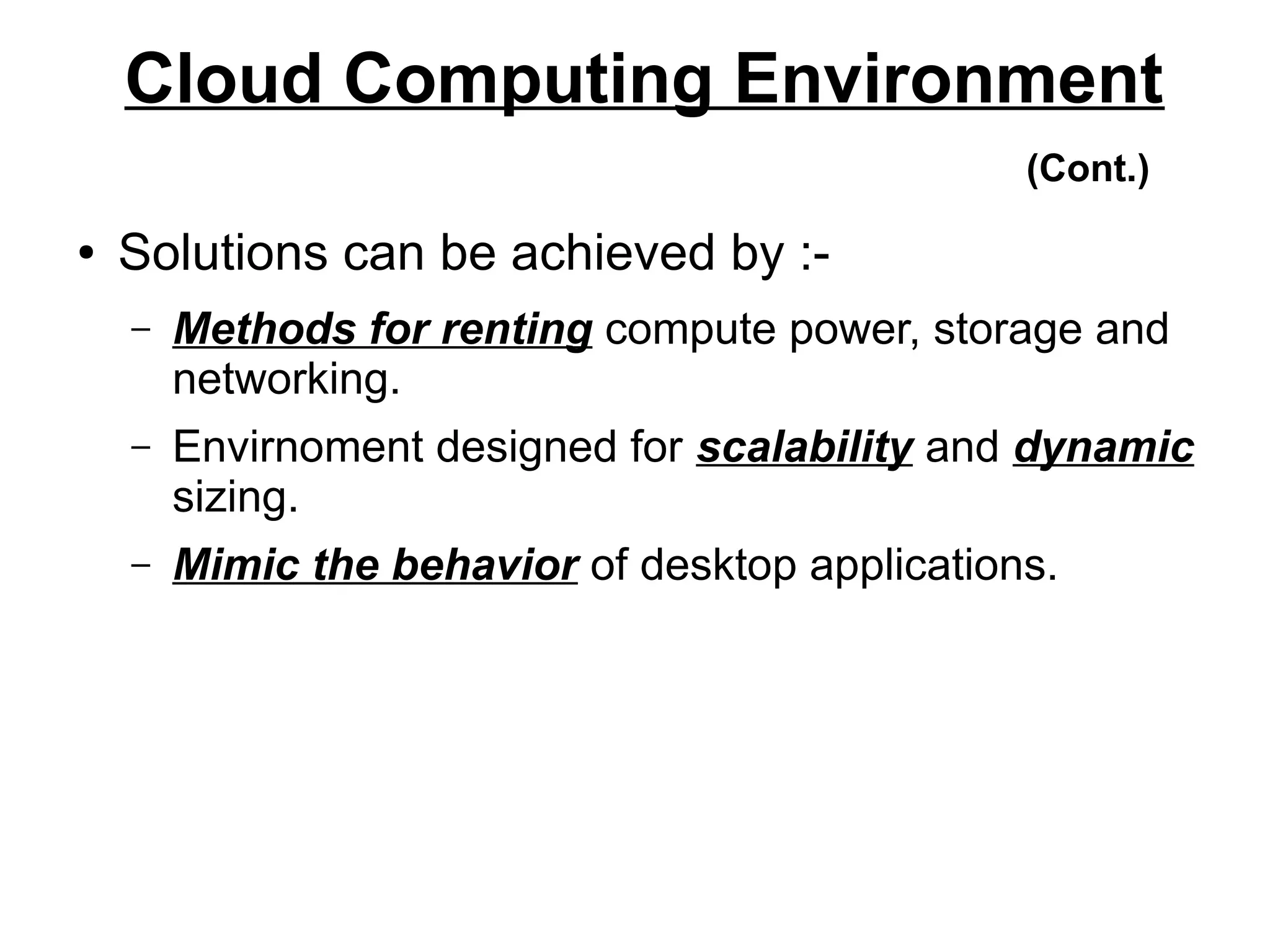 Cloud Computing Environment

(Cont.)

• Solutions can be achieved by :-

– Methods for renting compute power, storage and networking.

– Envirnoment designed for scalability and dynamic sizing.

– Mimic the behavior of desktop applications.